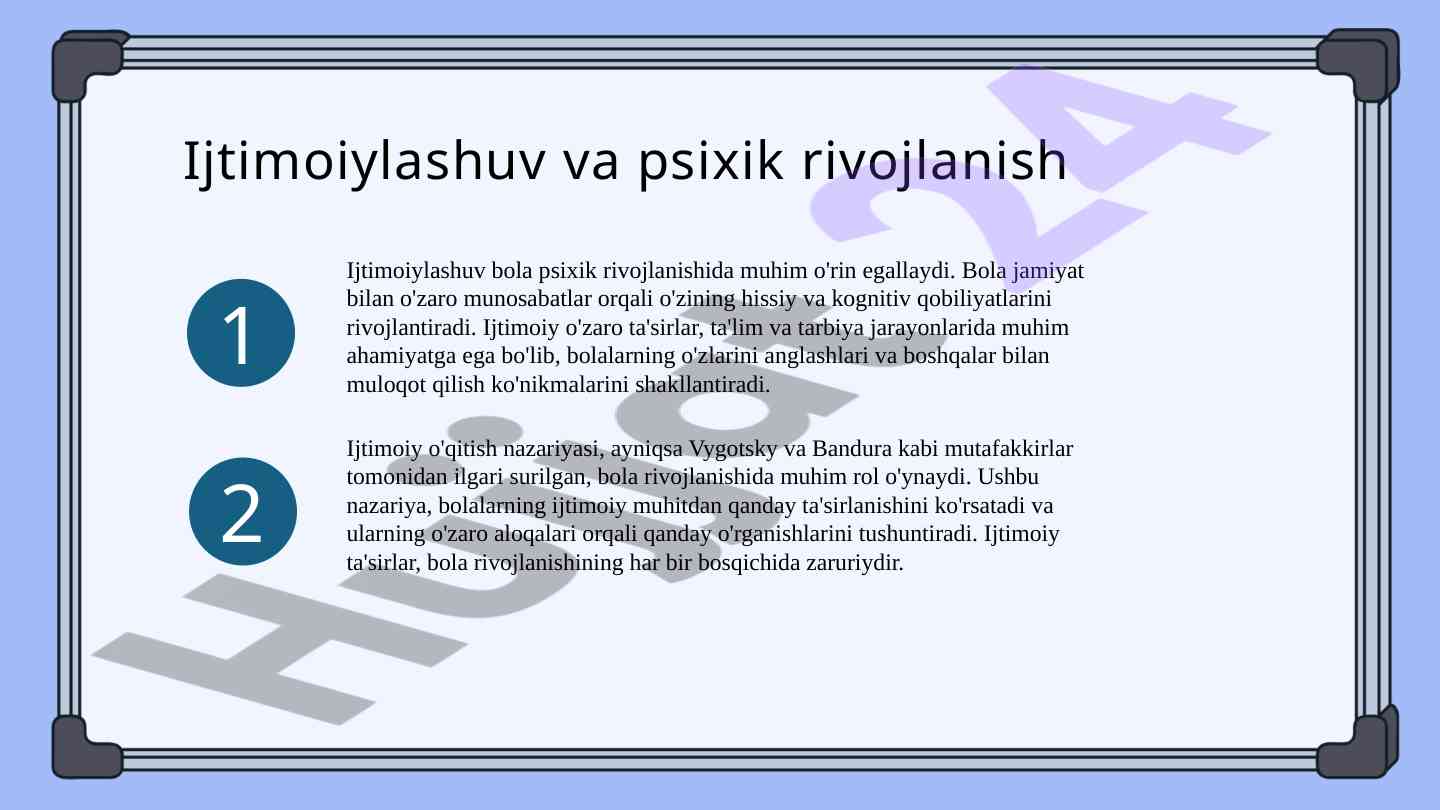 Ijtimoiylashuv va psixik rivojlanish

1

Ijtimoiylashuv bola psixik rivojlanishida muhim o'rin egallaydi. Bola jamiyat bilan o'zaro munosabatlar orqali o'zining hissiy va kognitiv qobiliyatlarini rivojlantiradi. Ijtimoiy o'zaro ta'sirlar, ta'lim va tarbiya jarayonlarida muhim ahamiyatga ega bo'lib, bolalarning o'zlarini anglashlari va boshqalar bilan muloqot qilish ko'nikmalarini shakllantiradi.

2

Ijtimoiy o'qitish nazariyasi, ayniqsa Vygotsky va Bandura kabi mutafakkirlar tomonidan ilgari surilgan, bola rivojlanishida muhim rol o'ynaydi. Ushbu nazariya, bolalarning ijtimoiy muhitdan qanday ta'sirlanishini ko'rsatadi va ularning o'zaro aloqalari orqali qanday o'rganishlarini tushuntiradi. Ijtimoiy ta'sirlar, bola rivojlanishining har bir bosqichida zaruriydir.

Hujjat24